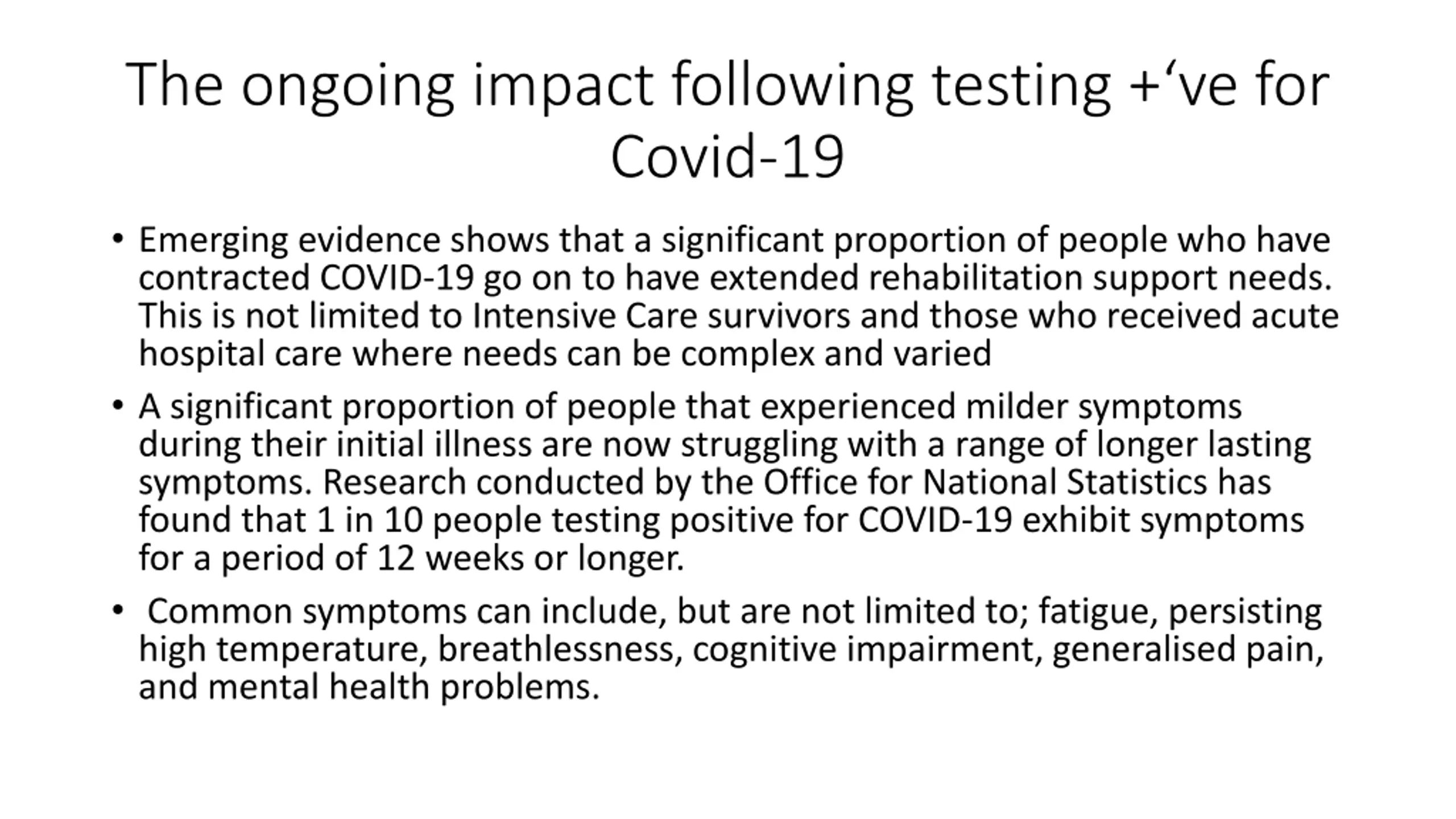 The ongoing impact following testing +‘ve for Covid-19

• Emerging evidence shows that a significant proportion of people who have contracted COVID-19 go on to have extended rehabilitation support needs. This is not limited to Intensive Care survivors and those who received acute hospital care where needs can be complex and varied

• A significant proportion of people that experienced milder symptoms during their initial illness are now struggling with a range of longer lasting symptoms. Research conducted by the Office for National Statistics has found that 1 in 10 people testing positive for COVID-19 exhibit symptoms for a period of 12 weeks or longer.

• Common symptoms can include, but are not limited to; fatigue, persisting high temperature, breathlessness, cognitive impairment, generalised pain, and mental health problems.